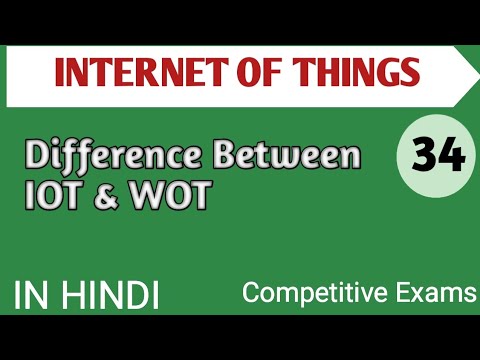 INTERNET OF THINGS

Difference Between IOT & WOT

34

IN HINDI

Competitive Exams